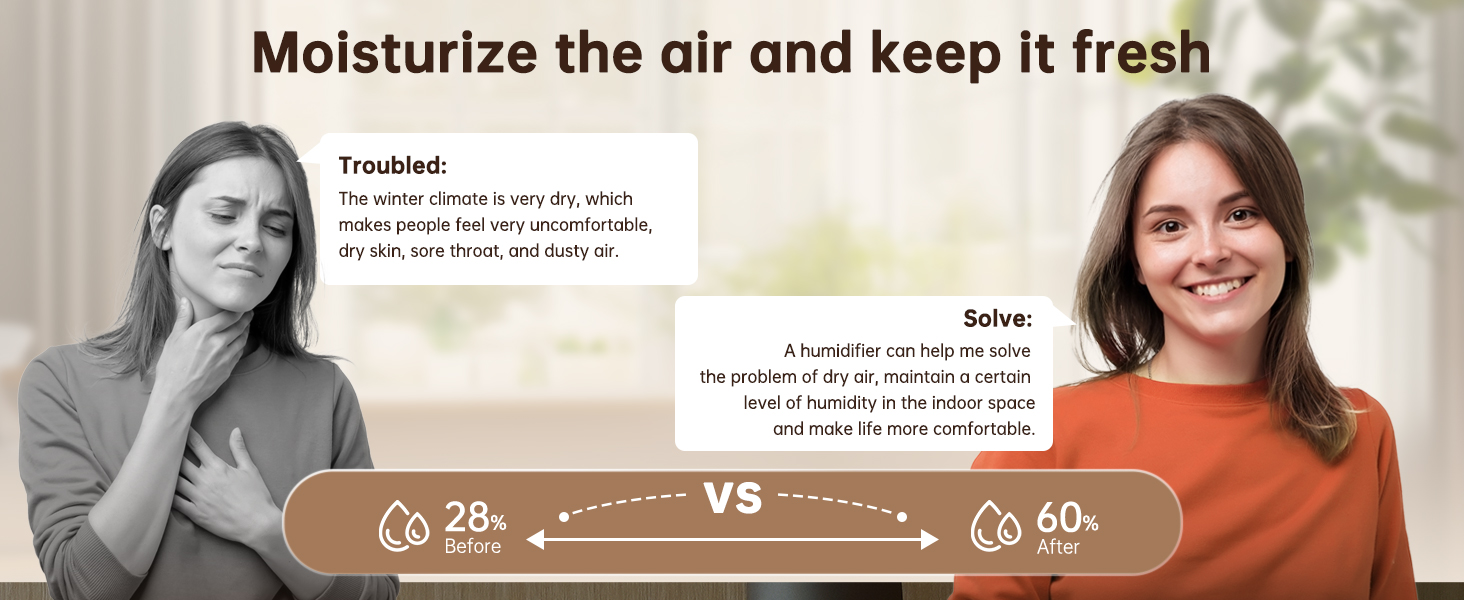 Moisturize the air and keep it fresh

Troubled:
The winter climate is very dry, which makes people feel very uncomfortable, dry skin, sore throat, and dusty air.

Solve:
A humidifier can help me solve the problem of dry air, maintain a certain level of humidity in the indoor space and make life more comfortable.

28%
Before

VS

60%
After